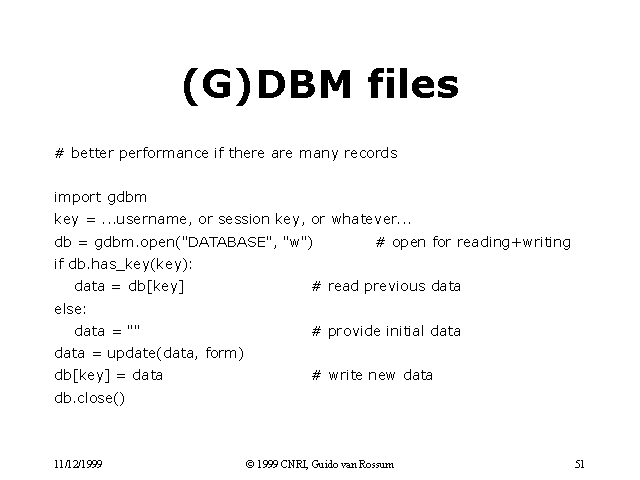 (G)DBM files

# better performance if there are many records

import gdbm
key = ...username, or session key, or whatever...
db = gdbm.open("DATABASE", "w")            # open for reading+writing
if db.has_key(key):
    data = db[key]                    # read previous data
else:
    data = ""                    # provide initial data
data = update(data, form)
db[key] = data                    # write new data
db.close()

11/12/1999

© 1999 CNRI, Guido van Rossum

51